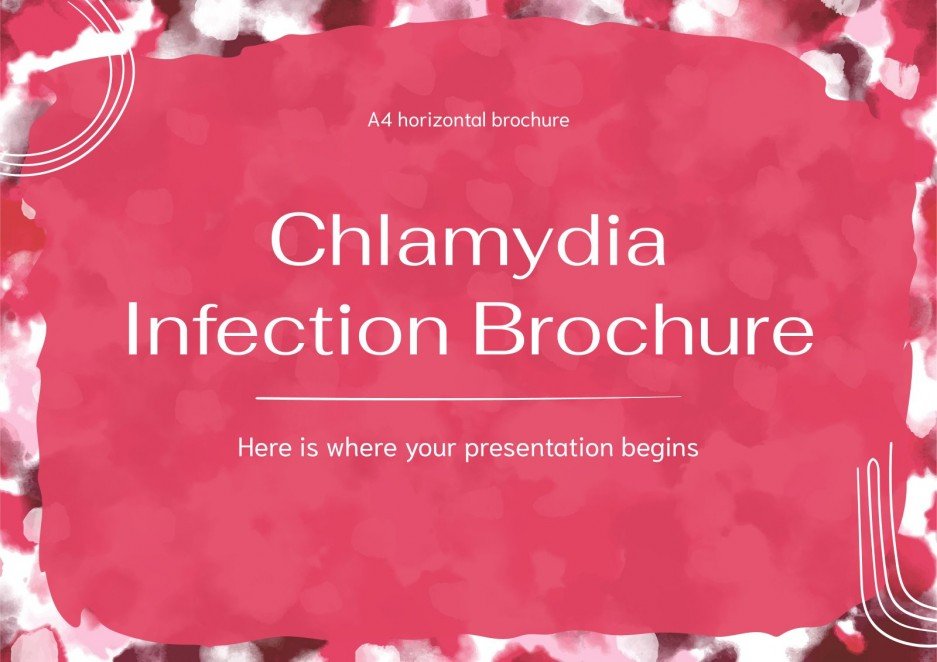 A4 horizontal brochure

Chlamydia Infection Brochure

Here is where your presentation begins